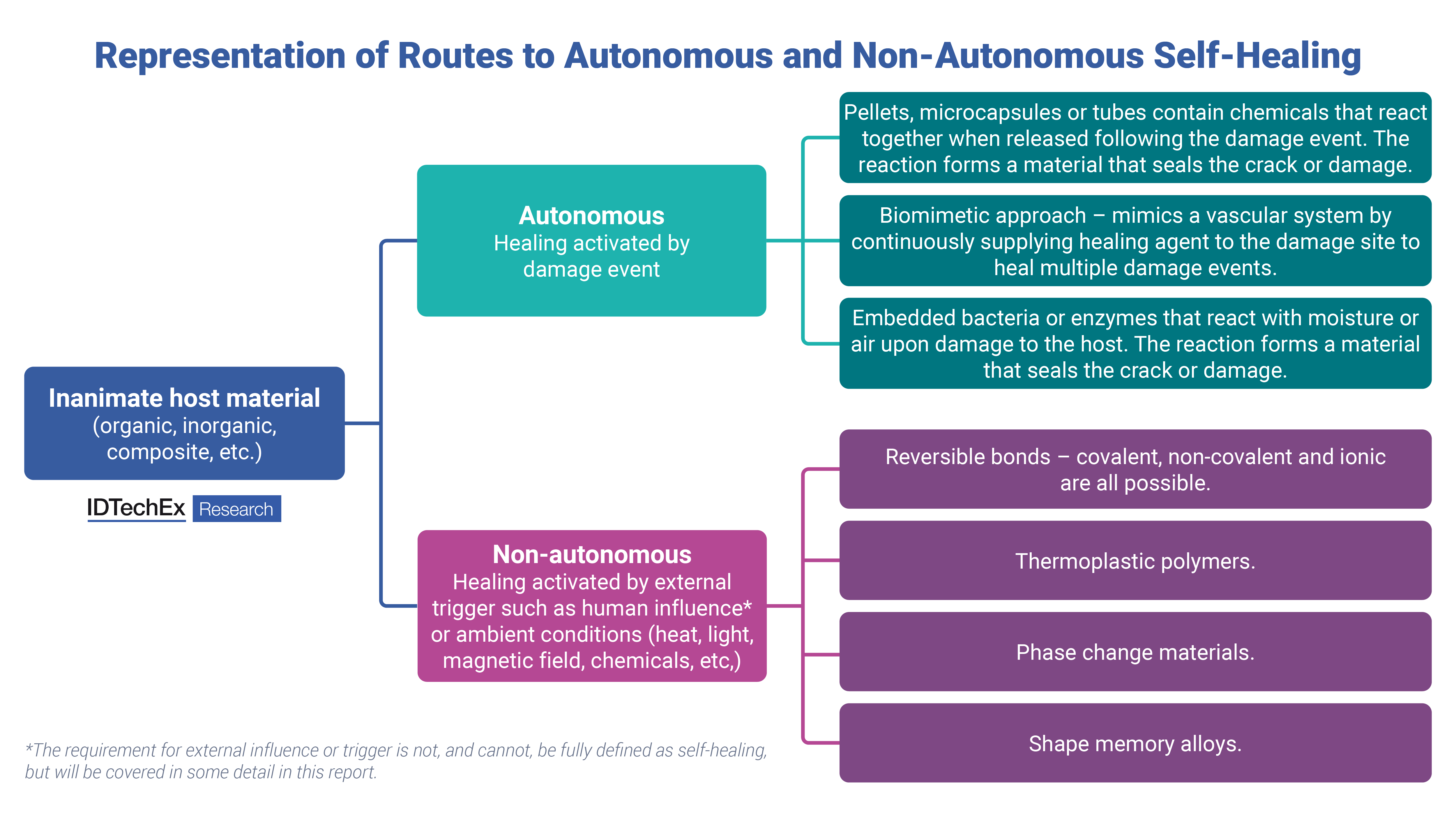 Representation of Routes to Autonomous and Non-Autonomous Self-Healing

Inanimate host material
(organic, inorganic, composite, etc.)

IDTechEx Research

Autonomous
Healing activated by damage event

Pellets, microcapsules or tubes contain chemicals that react together when released following the damage event. The reaction forms a material that seals the crack or damage.

Biomimetic approach – mimics a vascular system by continuously supplying healing agent to the damage site to heal multiple damage events.

Embedded bacteria or enzymes that react with moisture or air upon damage to the host. The reaction forms a material that seals the crack or damage.

Non-autonomous
Healing activated by external trigger such as human influence* or ambient conditions (heat, light, magnetic field, chemicals, etc,)

Reversible bonds – covalent, non-covalent and ionic are all possible.

Thermoplastic polymers.

Phase change materials.

Shape memory alloys.

*The requirement for external influence or trigger is not, and cannot, be fully defined as self-healing, but will be covered in some detail in this report.